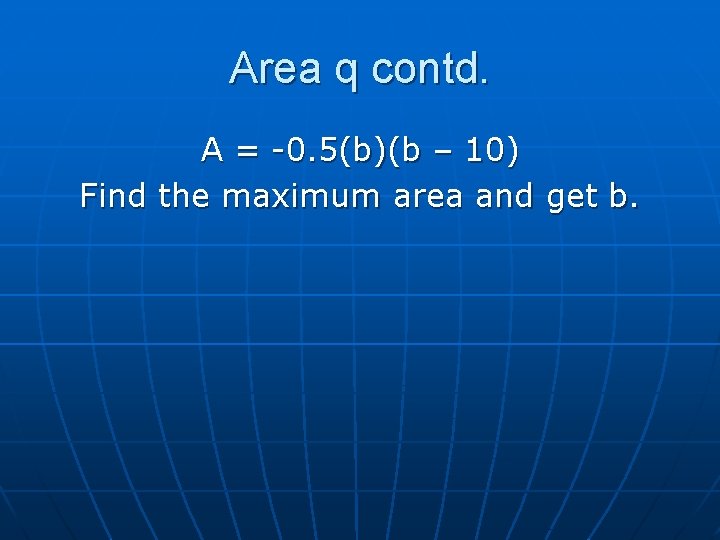 Area q contd.

$A = -0.5(b)(b - 10)$

Find the maximum area and get b.